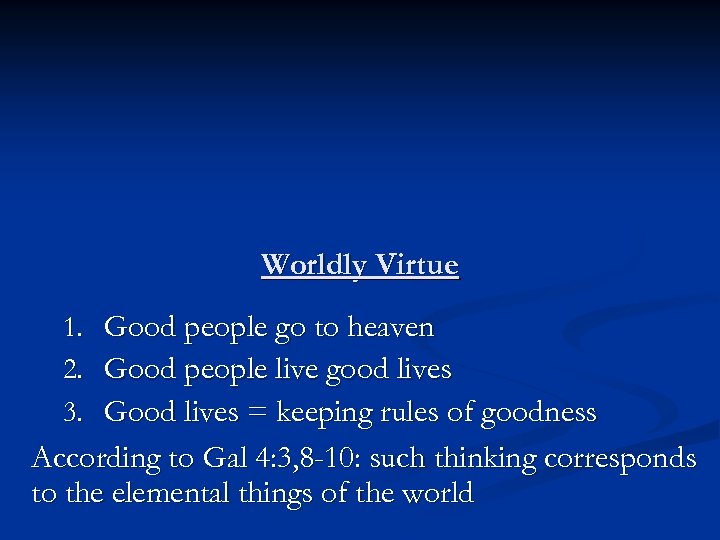 Worldly Virtue

1. Good people go to heaven
2. Good people live good lives
3. Good lives = keeping rules of goodness

According to Gal 4:3,8-10: such thinking corresponds to the elemental things of the world